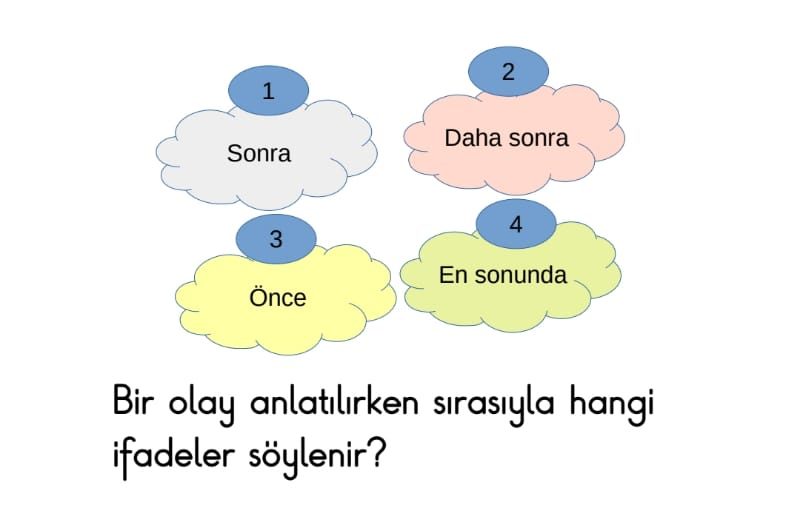 1
Sonra

2
Daha sonra

3
Önce

4
En sonunda

Bir olay anlatılırken sırasıyla hangi ifadeler söylenir?